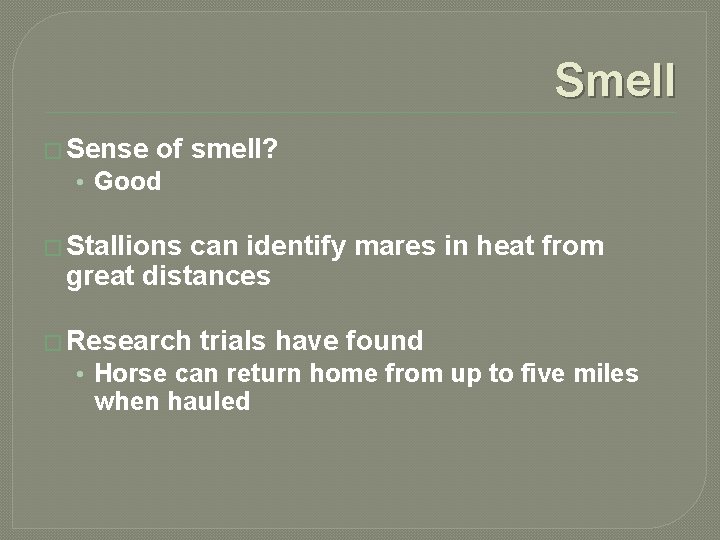 Smell

Sense of smell?
• Good

Stallions can identify mares in heat from great distances

Research trials have found
• Horse can return home from up to five miles when hauled